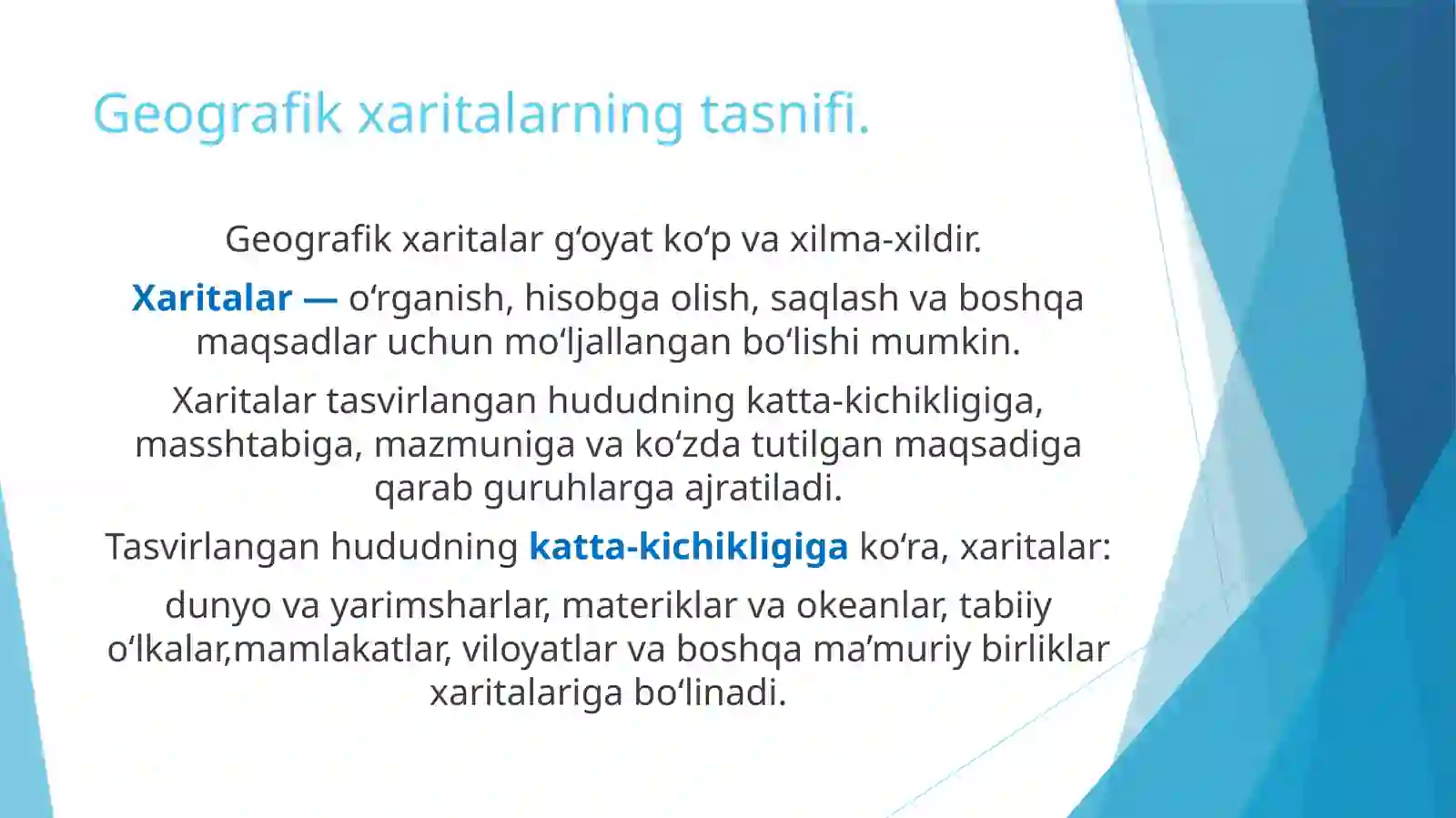 Geografik xaritalarning tasnifi.

Geografik xaritalar g‘oyat ko‘p va xilma-xildir.

Xaritalar — o‘rganish, hisobga olish, saqlash va boshqa maqsadlar uchun mo‘ljallangan bo‘lishi mumkin.

Xaritalar tasvirlangan hududning katta-kichikligiga, masshtabiga, mazmuniga va ko‘zda tutilgan maqsadiga qarab guruhlarga ajratiladi.

Tasvirlangan hududning katta-kichikligiga ko‘ra, xaritalar:

dunyo va yarimsharlar, materiklar va okeanlar, tabiiy o‘lkalar,mamlakatlar, viloyatlar va boshqa ma’muriy birliklar xaritalariga bo‘linadi.